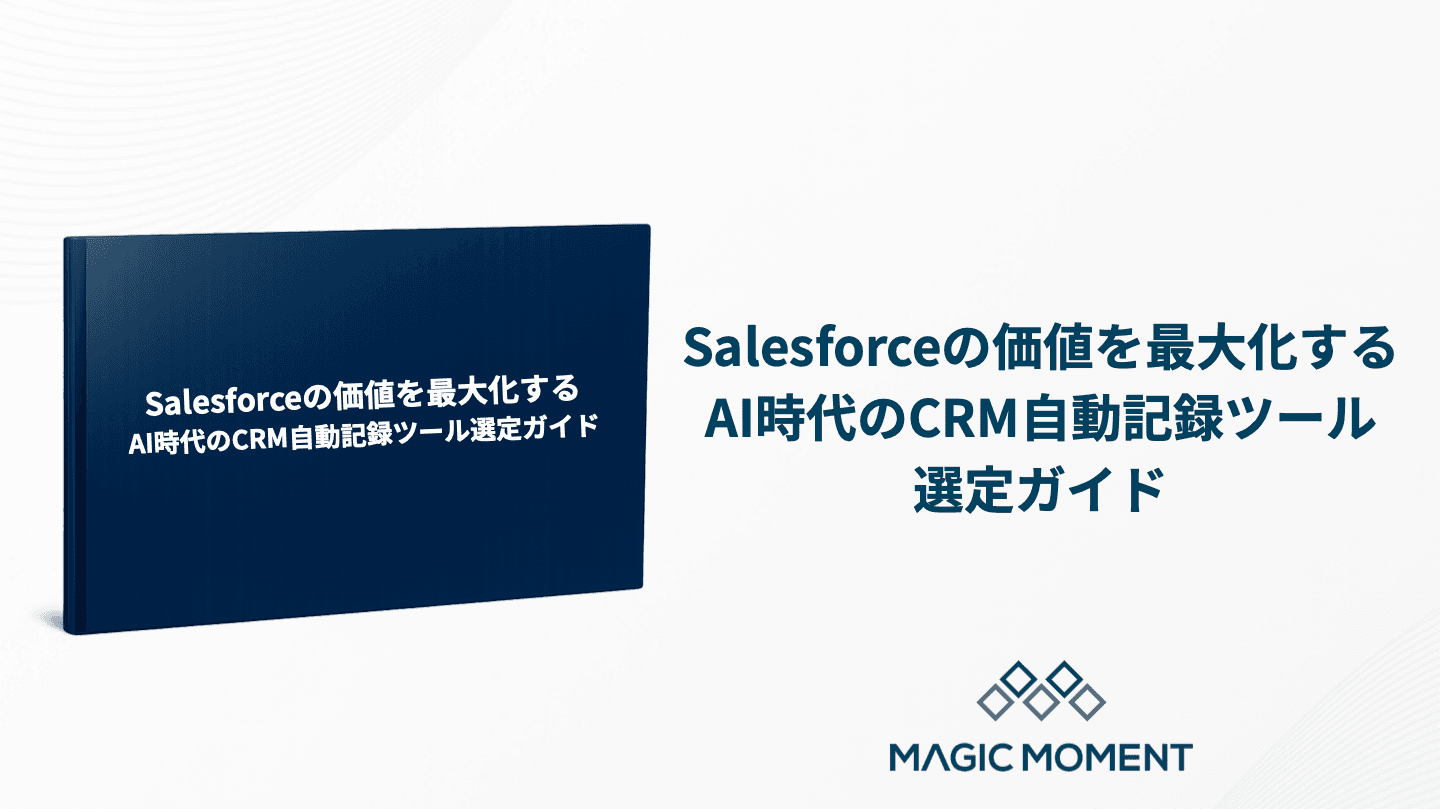 Salesforceの価値を最大化する
AI時代のCRM自動記録ツール選定ガイド

Salesforceの価値を最大化する
AI時代のCRM自動記録ツール
選定ガイド

MAGIC MOMENT